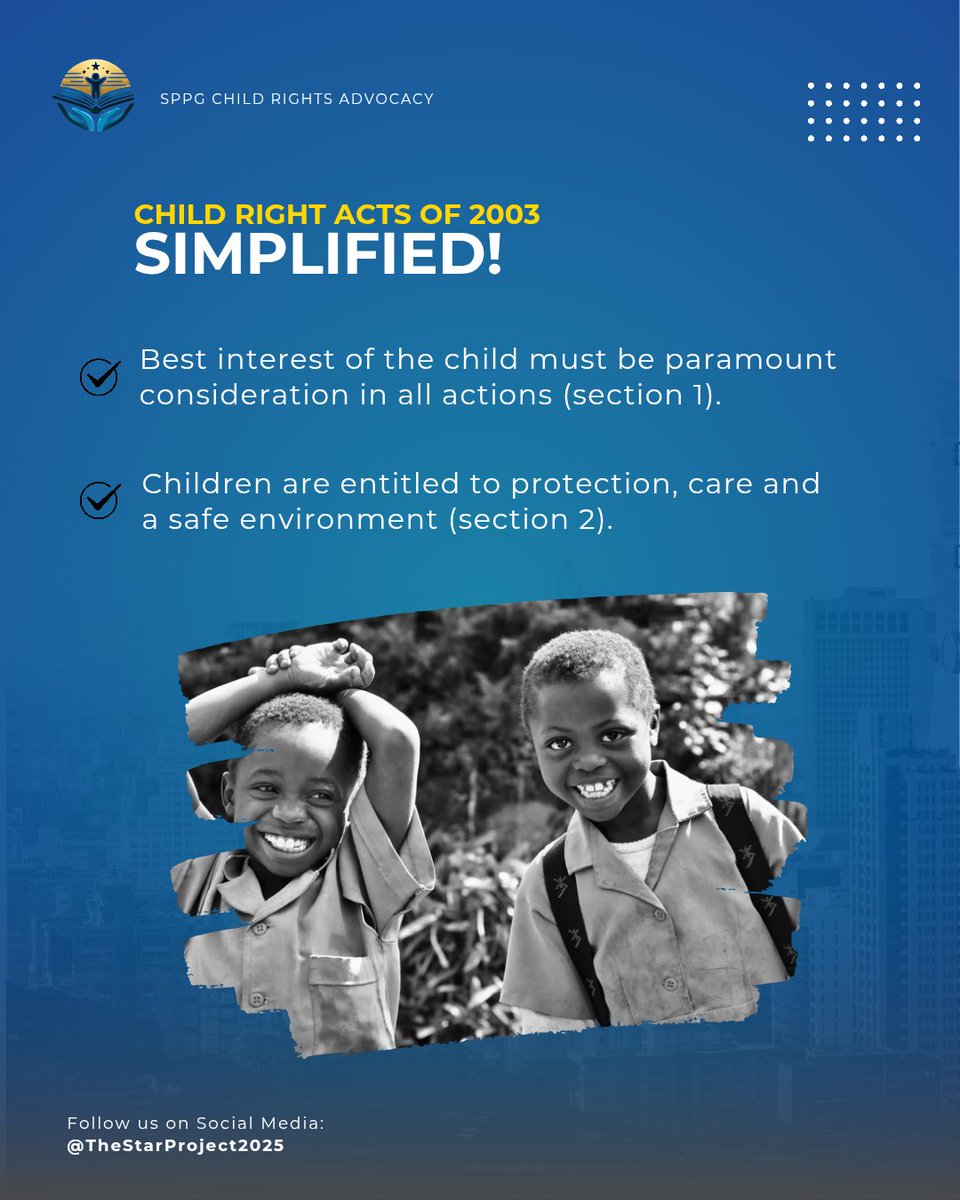 SPPG CHILD RIGHTS ADVOCACY

CHILD RIGHT ACTS OF 2003
SIMPLIFIED!

Best interest of the child must be paramount consideration in all actions (section 1).

Children are entitled to protection, care and a safe environment (section 2).

Follow us on Social Media:
@TheStarProject2025